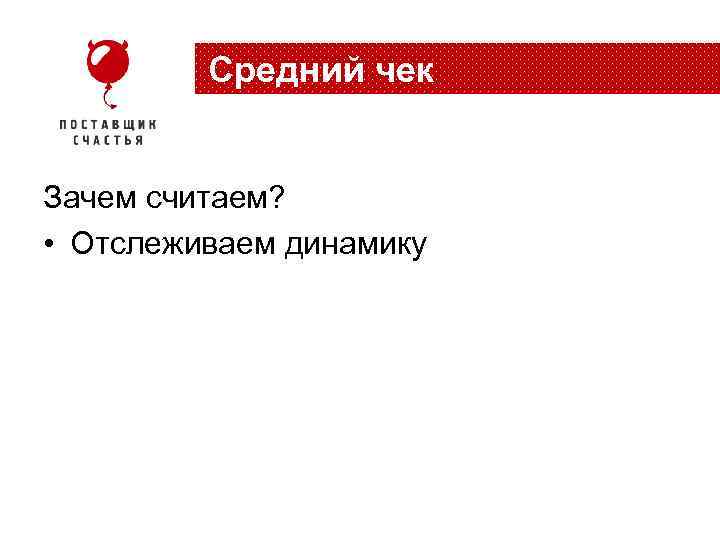 ПОСТАВЩИК СЧАСТЬЯ

Средний чек

Зачем считаем?

• Отслеживаем динамику